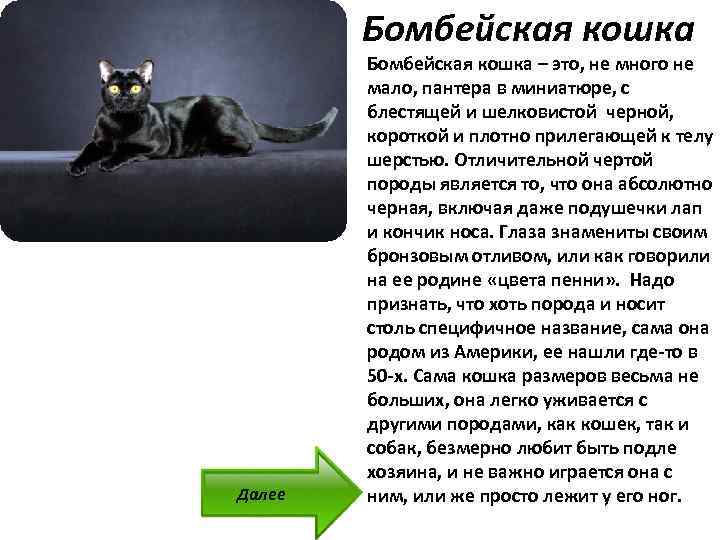 Бомбейская кошка

Бомбейская кошка – это, не много не мало, пантера в миниатюре, с блестящей и шелковистой черной, короткой и плотно прилегающей к телу шерстью. Отличительной чертой породы является то, что она абсолютно черная, включая даже подушечки лап и кончик носа. Глаза знамениты своим бронзовым отливом, или как говорили на ее родине «цвета пенни». Надо признать, что хоть порода и носит столь специфичное название, сама она родом из Америки, ее нашли где-то в 50-х. Сама кошка размеров весьма не больших, она легко уживается с другими породами, как кошек, так и собак, безмерно любит быть подле хозяина, и не важно играется она с ним, или же просто лежит у его ног.

Далее